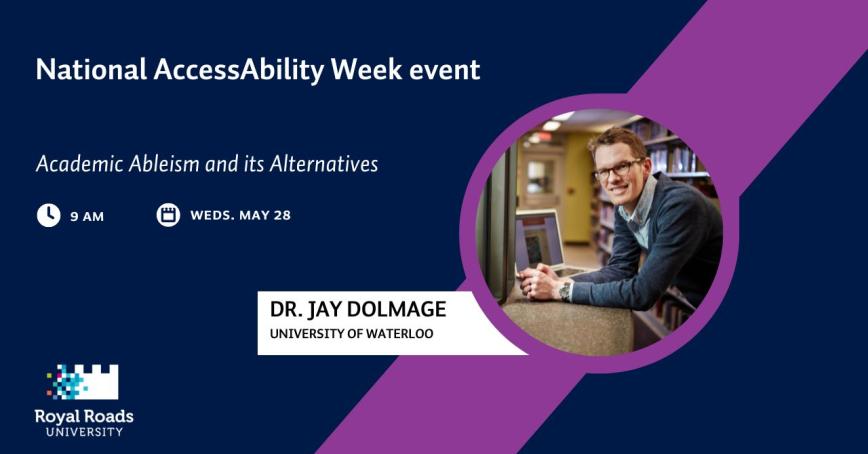 National AccessAbility Week event

Academic Ableism and its Alternatives

9 AM

WEDS. MAY 28

DR. JAY DOLMAGE
UNIVERSITY OF WATERLOO

Royal Roads
UNIVERSITY